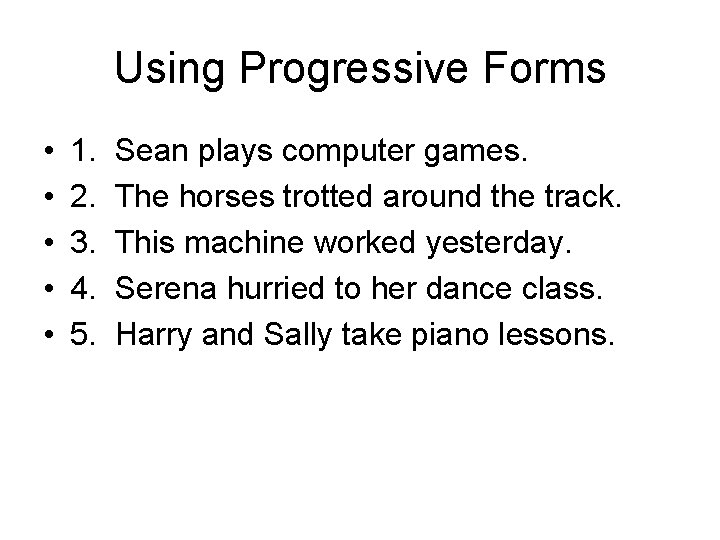 Using Progressive Forms

• 1. Sean plays computer games.
• 2. The horses trotted around the track.
• 3. This machine worked yesterday.
• 4. Serena hurried to her dance class.
• 5. Harry and Sally take piano lessons.